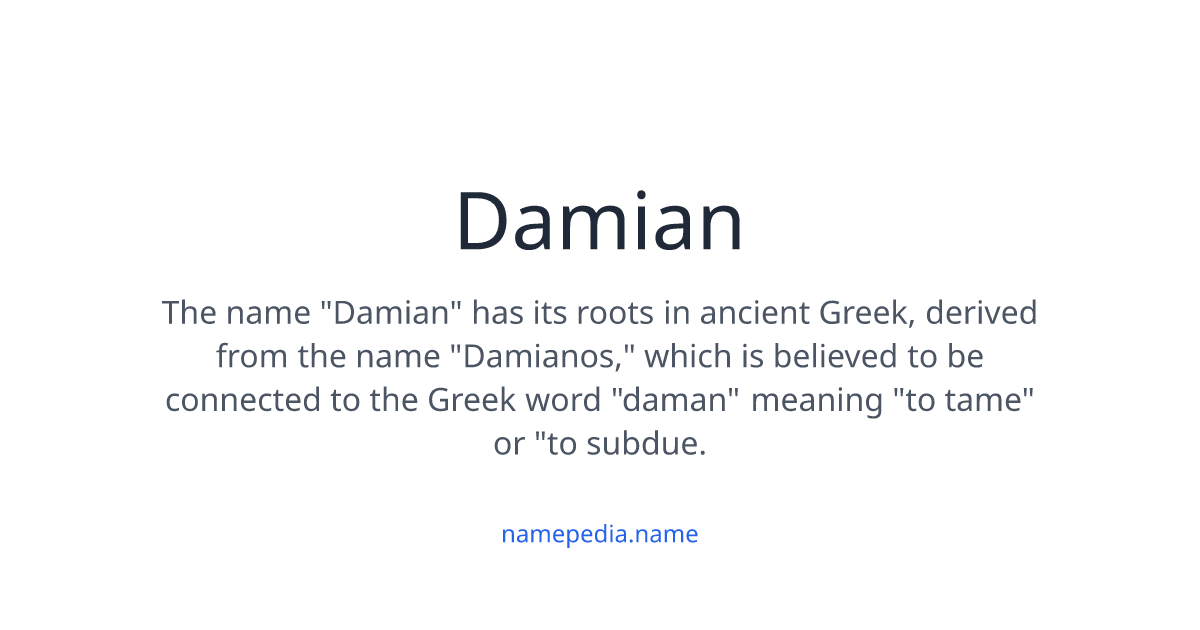 Damian

The name "Damian" has its roots in ancient Greek, derived from the name "Damianos," which is believed to be connected to the Greek word "daman" meaning "to tame" or "to subdue.

namepedia.name